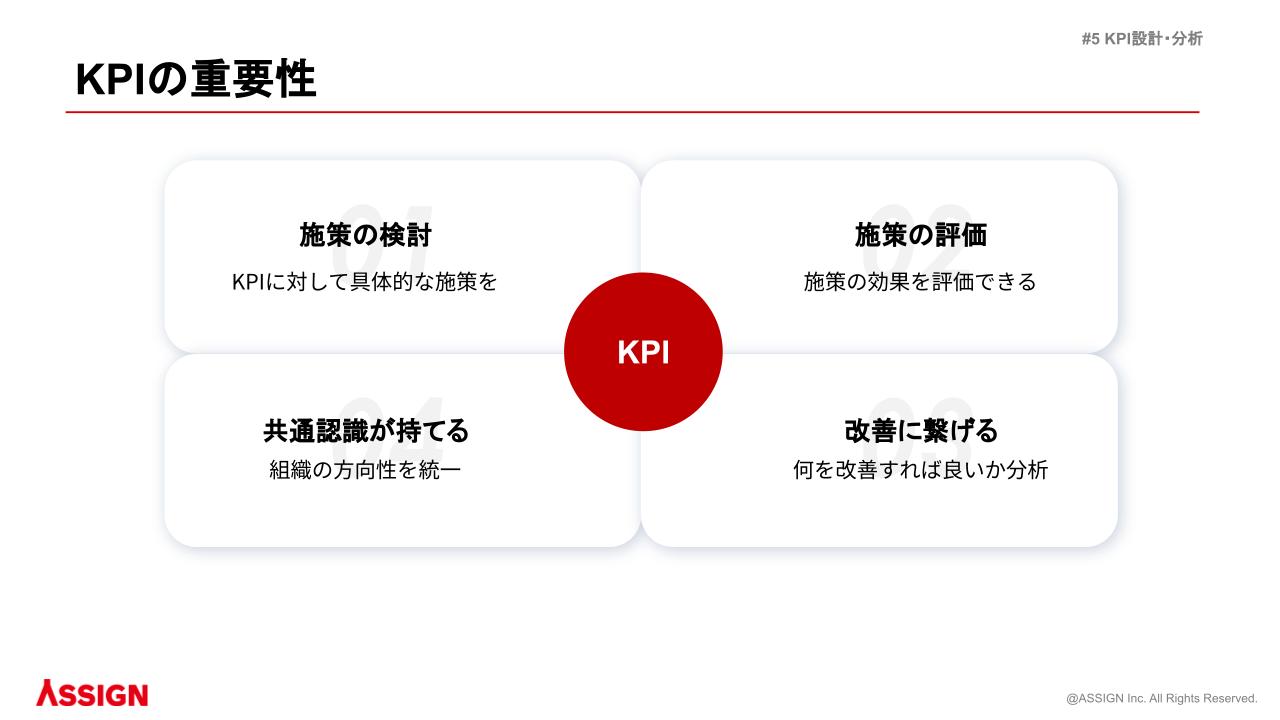 #5 KPI設計・分析

KPIの重要性

01
施策の検討
KPIに対して具体的な施策を

02
施策の評価
施策の効果を評価できる

KPI

04
共通認識が持てる
組織の方向性を統一

03
改善に繋げる
何を改善すれば良いか分析

ASSIGN

@ASSIGN Inc. All Rights Reserved.